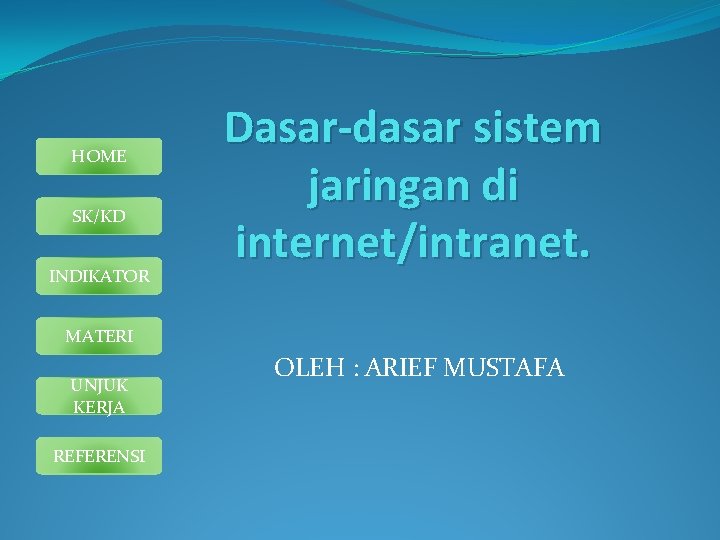 HOME

SK/KD

INDIKATOR

MATERI

UNJUK KERJA

REFERENSI

Dasar-dasar sistem jaringan di internet/intranet.

OLEH : ARIEF MUSTAFA